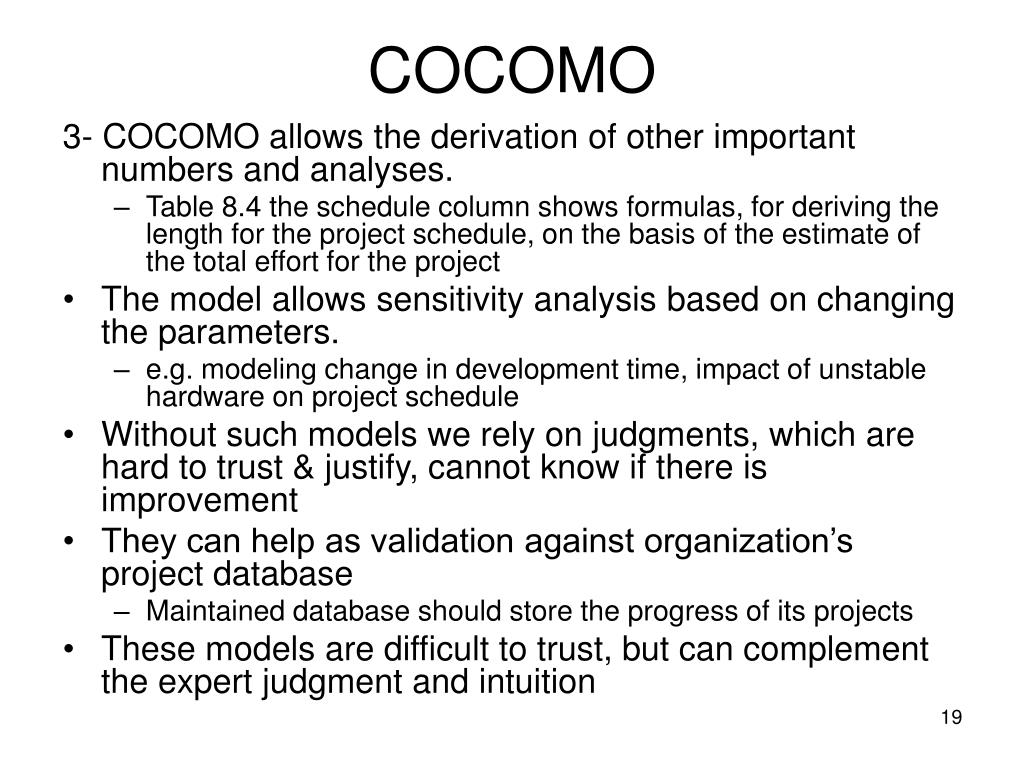 COCOMO

3- COCOMO allows the derivation of other important numbers and analyses.

– Table 8.4 the schedule column shows formulas, for deriving the length for the project schedule, on the basis of the estimate of the total effort for the project

• The model allows sensitivity analysis based on changing the parameters.

– e.g. modeling change in development time, impact of unstable hardware on project schedule

• Without such models we rely on judgments, which are hard to trust & justify, cannot know if there is improvement

• They can help as validation against organization’s project database

– Maintained database should store the progress of its projects

• These models are difficult to trust, but can complement the expert judgment and intuition

19